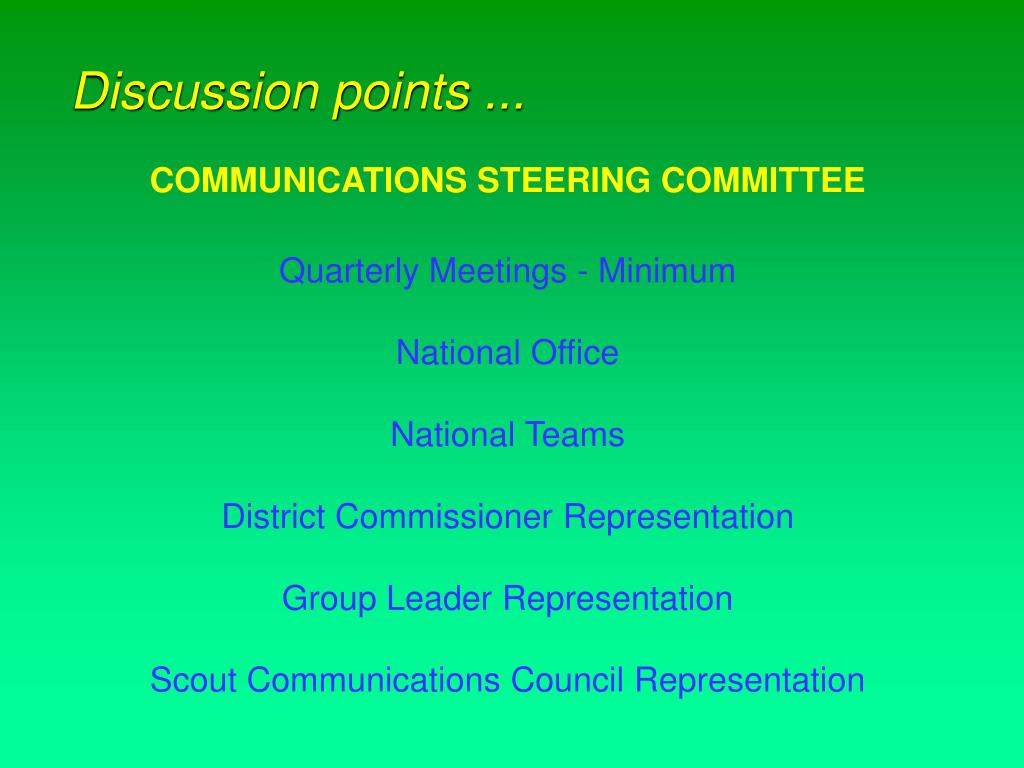 Discussion points ...

COMMUNICATIONS STEERING COMMITTEE

Quarterly Meetings - Minimum

National Office

National Teams

District Commissioner Representation

Group Leader Representation

Scout Communications Council Representation